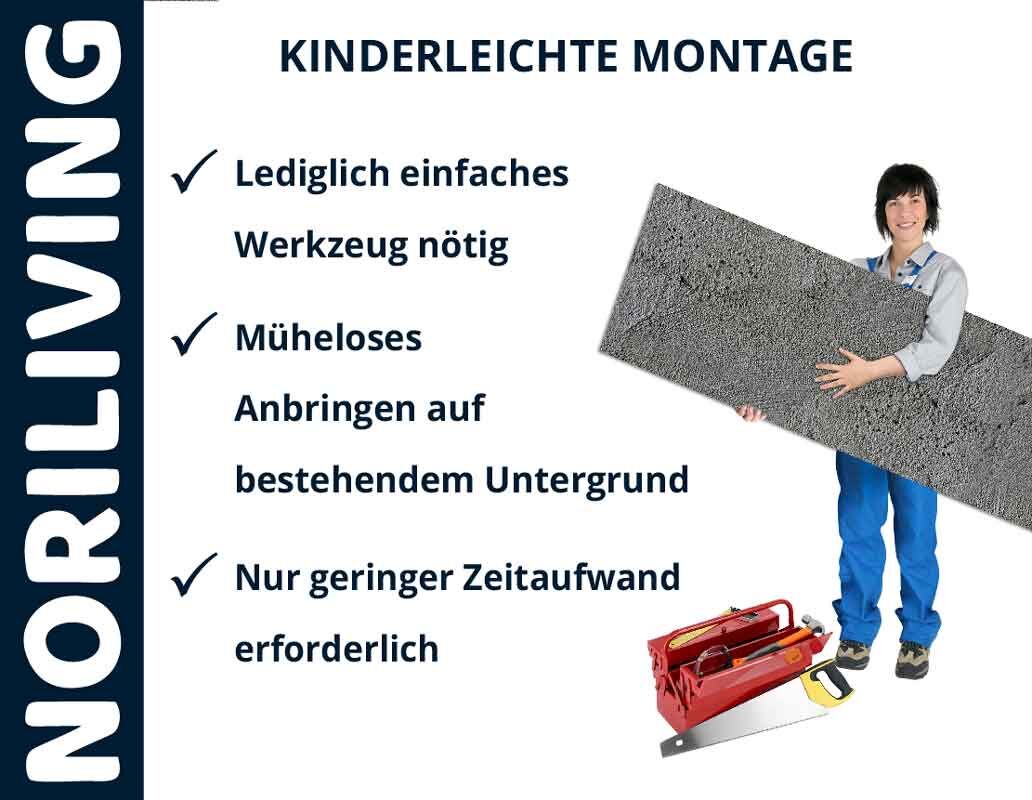 NORILIVING

KINDERLEICHTE MONTAGE

✓ Lediglich einfaches Werkzeug nötig

✓ Müheloses Anbringen auf bestehendem Untergrund

✓ Nur geringer Zeitaufwand erforderlich